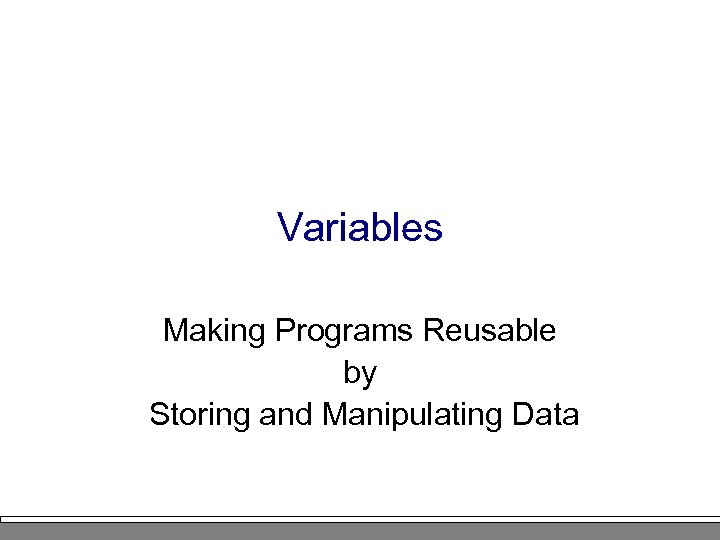 Variables

Making Programs Reusable
by
Storing and Manipulating Data